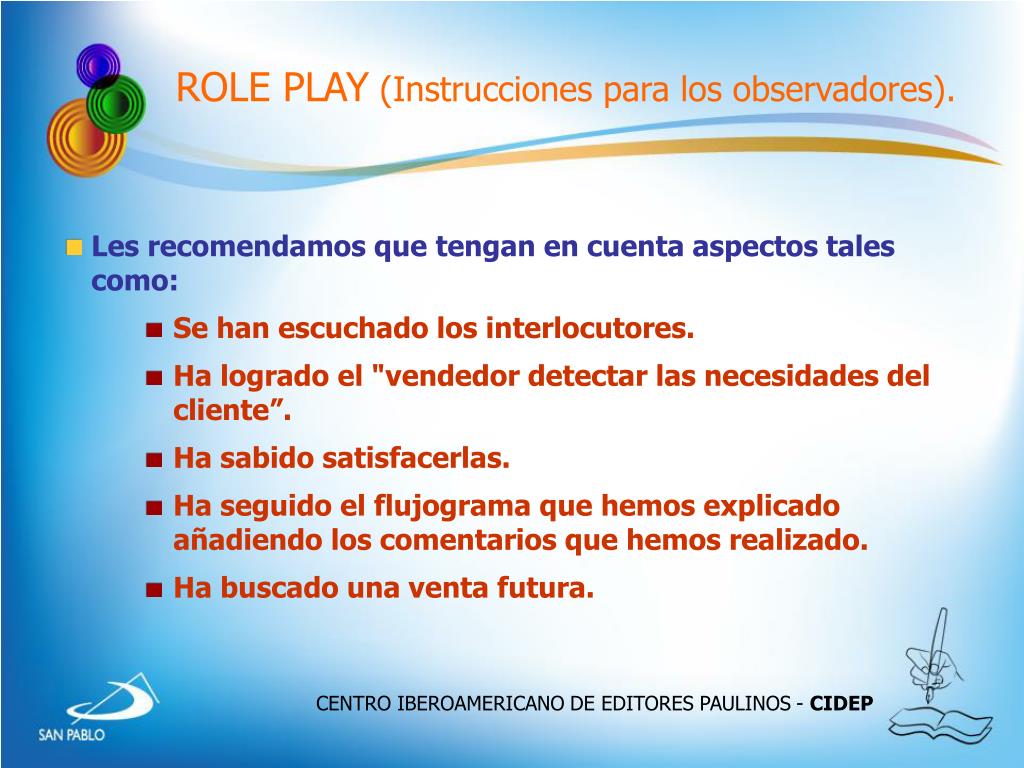 ROLE PLAY (Instrucciones para los observadores).

Les recomendamos que tengan en cuenta aspectos tales como:

Se han escuchado los interlocutores.

Ha logrado el "vendedor detectar las necesidades del cliente”.

Ha sabido satisfacerlas.

Ha seguido el flujograma que hemos explicado añadiendo los comentarios que hemos realizado.

Ha buscado una venta futura.

SAN PABLO

CENTRO IBEROAMERICANO DE EDITORES PAULINOS - CIDEP